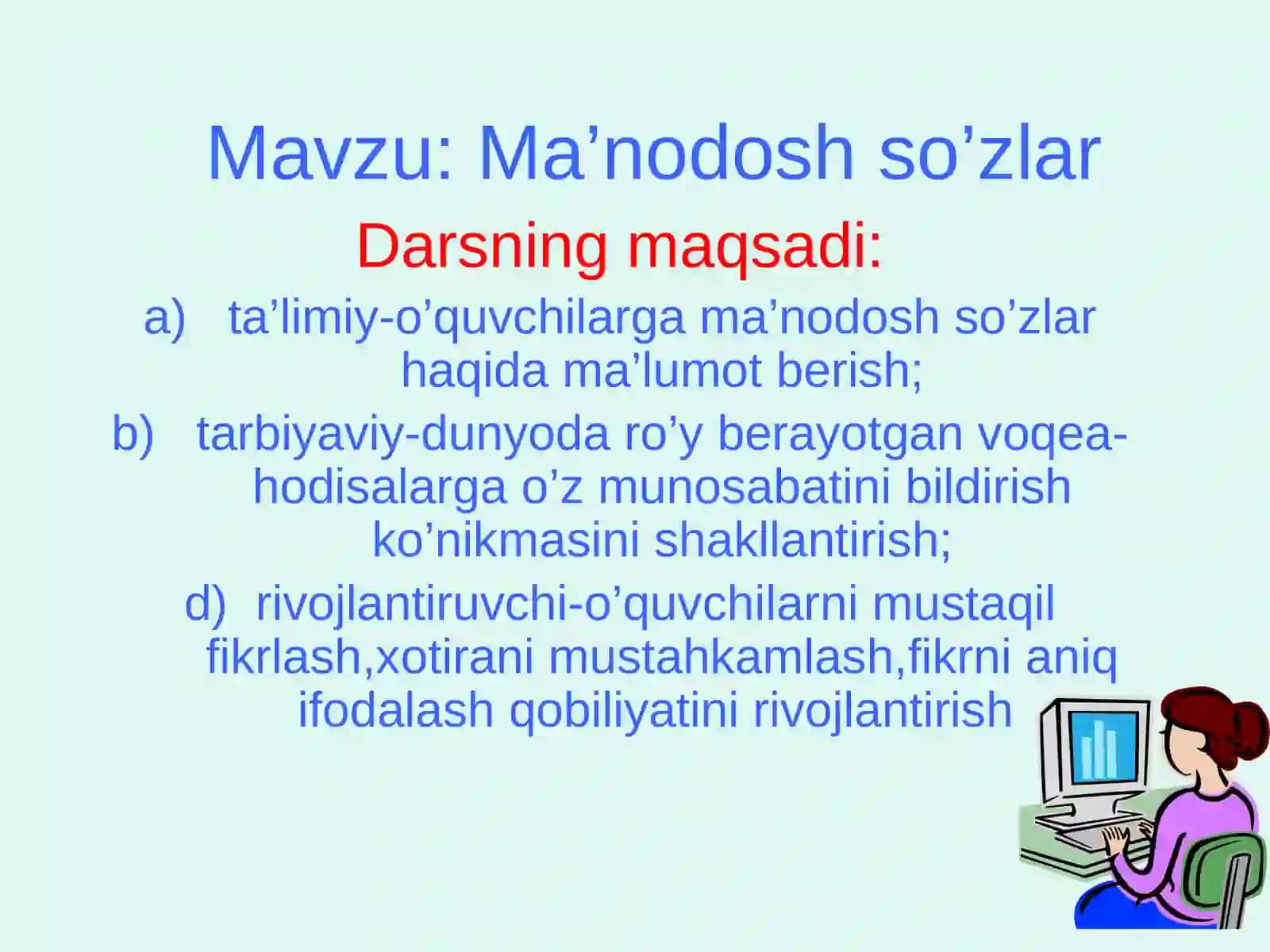 Mavzu: Ma’nodosh so’zlar

Darsning maqsadi:

a) ta’limiy-o’quvchilarga ma’nodosh so’zlar haqida ma’lumot berish;

b) tarbiyaviy-dunyoda ro’y berayotgan voqea-hodisalarga o’z munosabatini bildirish ko’nikmasini shakllantirish;

d) rivojlantiruvchi-o’quvchilarni mustaqil fikrlash,xotirani mustahkamlash,fikrni aniq ifodalash qobiliyatini rivojlantirish